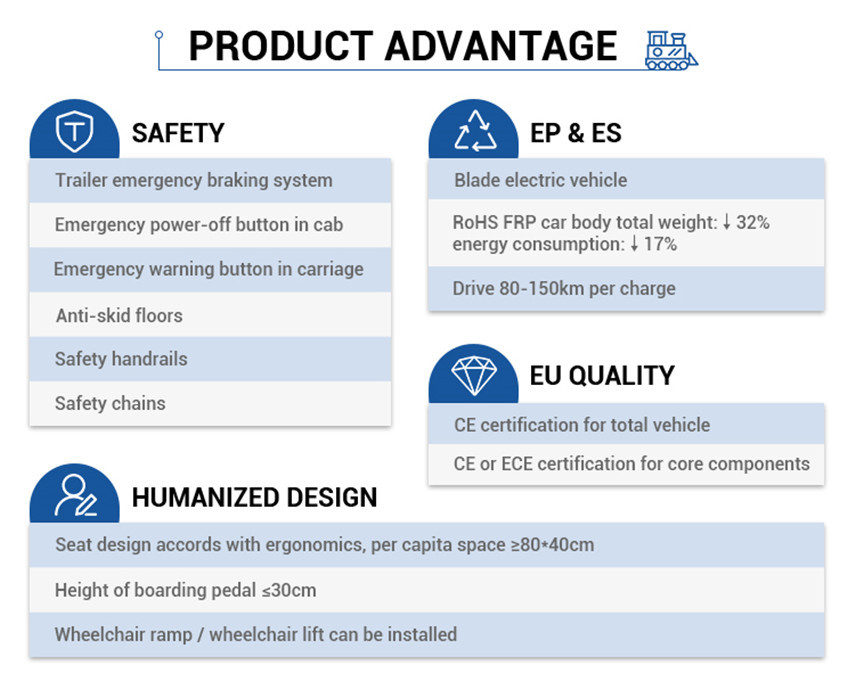 PRODUCT ADVANTAGE

SAFETY

Trailer emergency braking system

Emergency power-off button in cab

Emergency warning button in carriage

Anti-skid floors

Safety handrails

Safety chains

EP & ES

Blade electric vehicle

RoHS FRP car body total weight: ↓ 32%
energy consumption: ↓ 17%

Drive 80-150km per charge

EU QUALITY

CE certification for total vehicle

CE or ECE certification for core components

HUMANIZED DESIGN

Seat design accords with ergonomics, per capita space ≥80*40cm

Height of boarding pedal ≤30cm

Wheelchair ramp / wheelchair lift can be installed